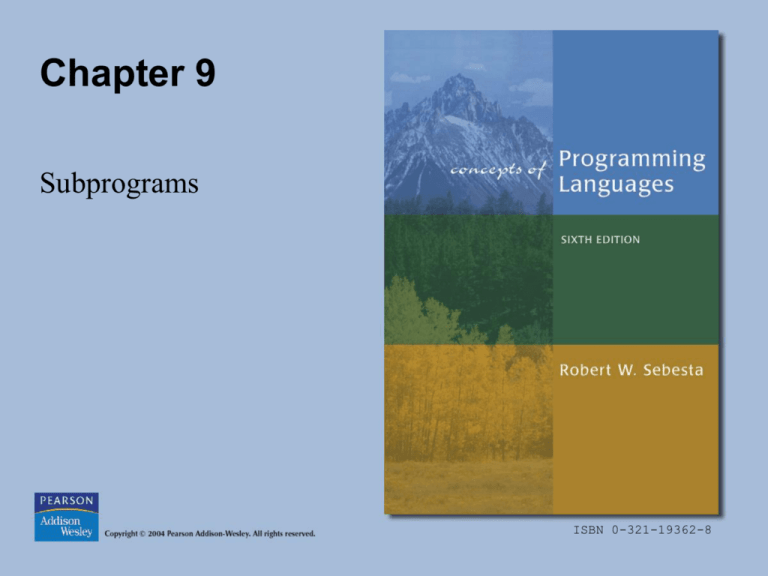 Chapter 9

Subprograms

concepts of Programming Languages

SIXTH EDITION

Robert W. Sebesta

PEARSON
Addison Wesley

Copyright © 2004 Pearson Addison-Wesley. All rights reserved.

ISBN 0-321-19362-8